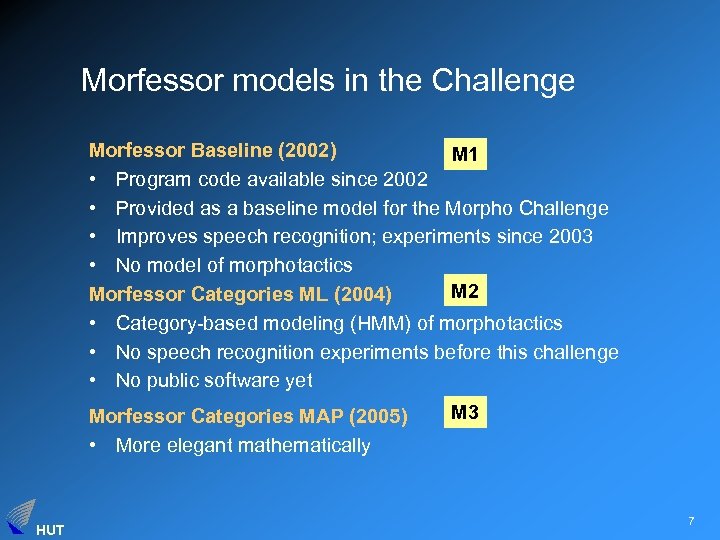 Morfessor models in the Challenge

Morfessor Baseline (2002)

M1

• Program code available since 2002
• Provided as a baseline model for the Morpho Challenge
• Improves speech recognition; experiments since 2003
• No model of morphotactics

Morfessor Categories ML (2004)

M2

• Category-based modeling (HMM) of morphotactics
• No speech recognition experiments before this challenge
• No public software yet

Morfessor Categories MAP (2005)

M3

• More elegant mathematically

HUT

7